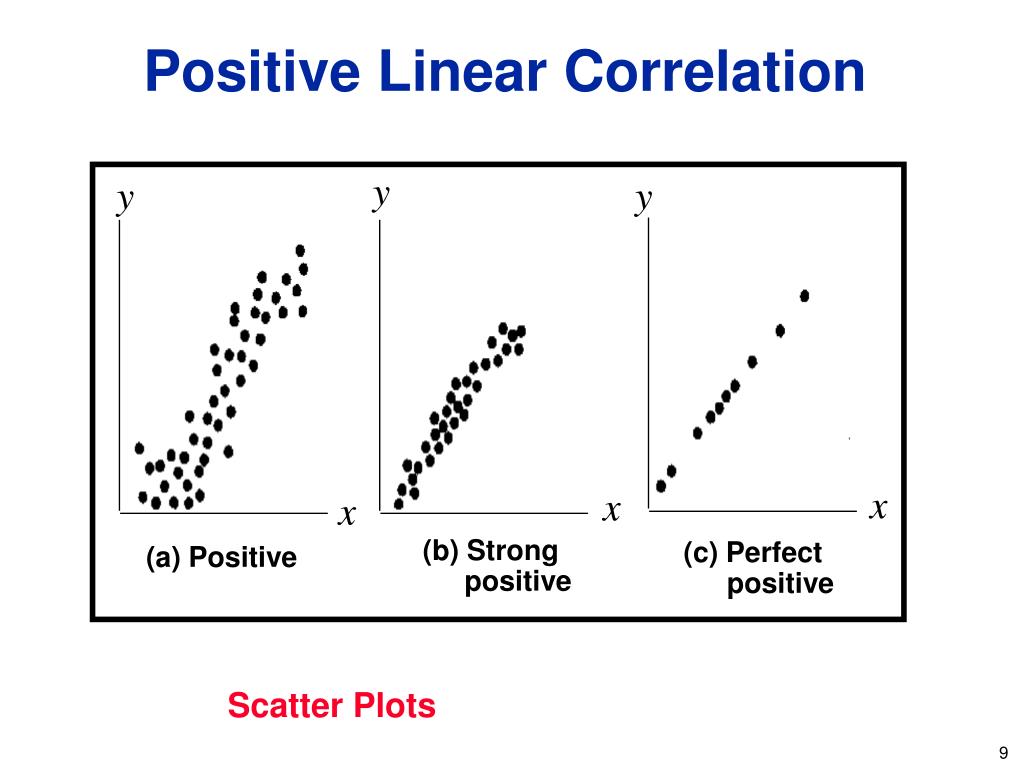 Positive Linear Correlation

$y$

$x$

(a) Positive

$y$

$x$

(b) Strong positive

$y$

$x$

(c) Perfect positive

Scatter Plots

9